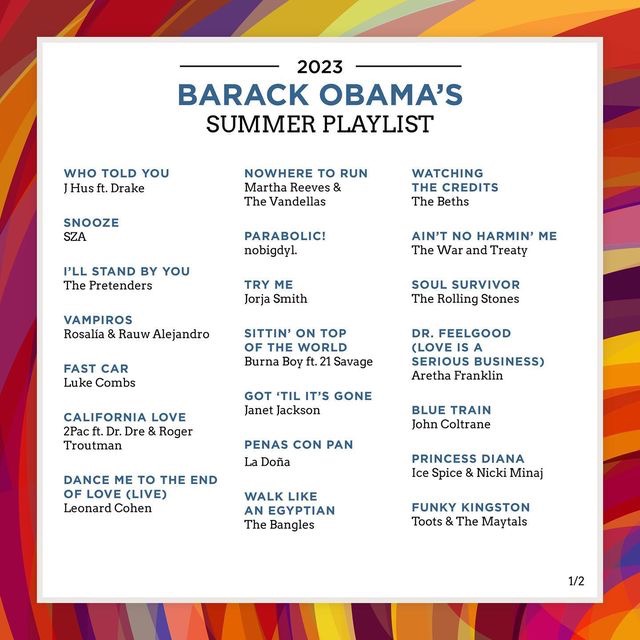 2023

BARACK OBAMA'S
SUMMER PLAYLIST

WHO TOLD YOU
J Hus ft. Drake

SNOOZE
SZA

I'LL STAND BY YOU
The Pretenders

VAMPIROS
Rosalía & Rauw Alejandro

FAST CAR
Luke Combs

CALIFORNIA LOVE
2Pac ft. Dr. Dre & Roger Troutman

DANCE ME TO THE END OF LOVE (LIVE)
Leonard Cohen

NOWHERE TO RUN
Martha Reeves & The Vandellas

PARABOLIC!
nobigdyl.

TRY ME
Jorja Smith

SITTIN' ON TOP OF THE WORLD
Burna Boy ft. 21 Savage

GOT 'TIL IT'S GONE
Janet Jackson

PENAS CON PAN
La Doña

WALK LIKE AN EGYPTIAN
The Bangles

WATCHING THE CREDITS
The Beths

AIN'T NO HARMIN' ME
The War and Treaty

SOUL SURVIVOR
The Rolling Stones

DR. FEELGOOD (LOVE IS A SERIOUS BUSINESS)
Aretha Franklin

BLUE TRAIN
John Coltrane

PRINCESS DIANA
Ice Spice & Nicki Minaj

FUNKY KINGSTON
Toots & The Maytals

1/2